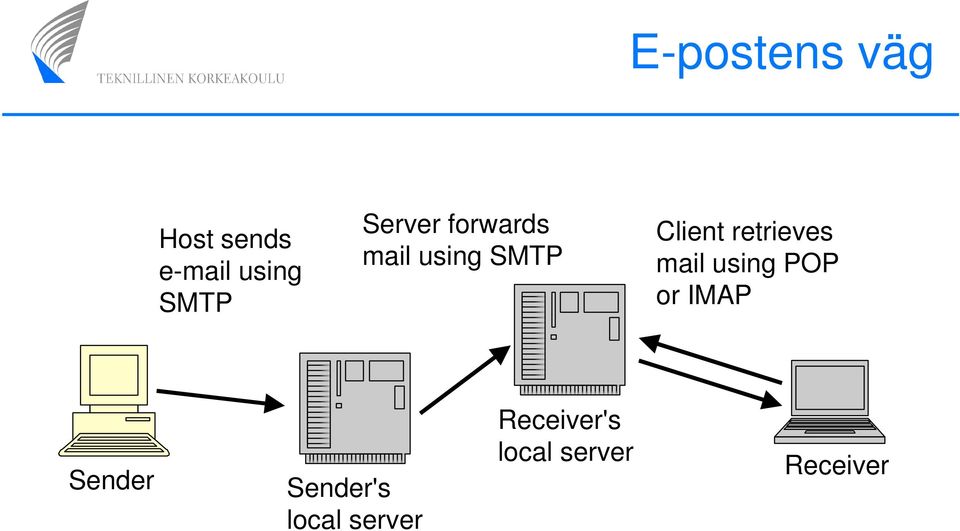 TEKNILLINEN KORKEAKOULU

E-postens väg

Host sends e-mail using SMTP

Server forwards mail using SMTP

Client retrieves mail using POP or IMAP

Sender

Sender's local server

Receiver's local server

Receiver